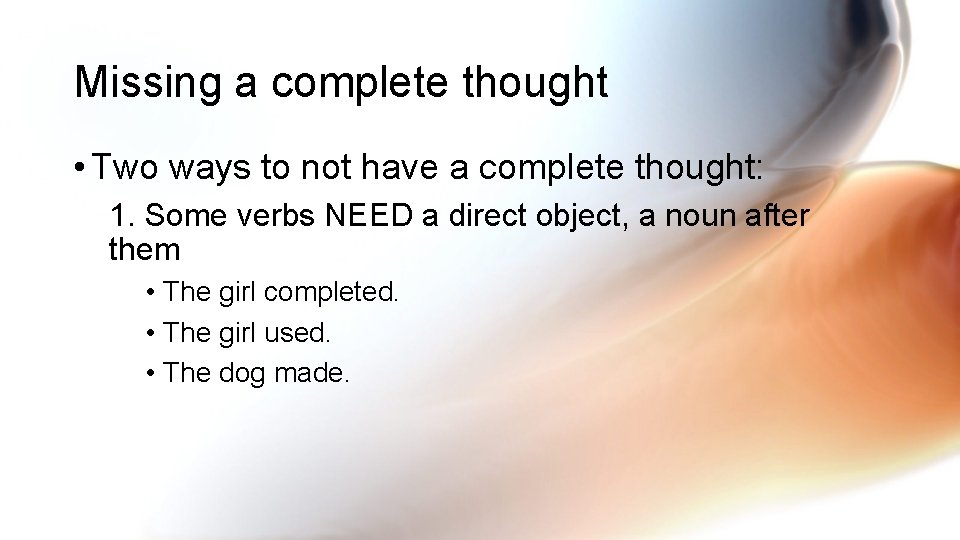 Missing a complete thought

• Two ways to not have a complete thought:

1. Some verbs NEED a direct object, a noun after them

• The girl completed.

• The girl used.

• The dog made.